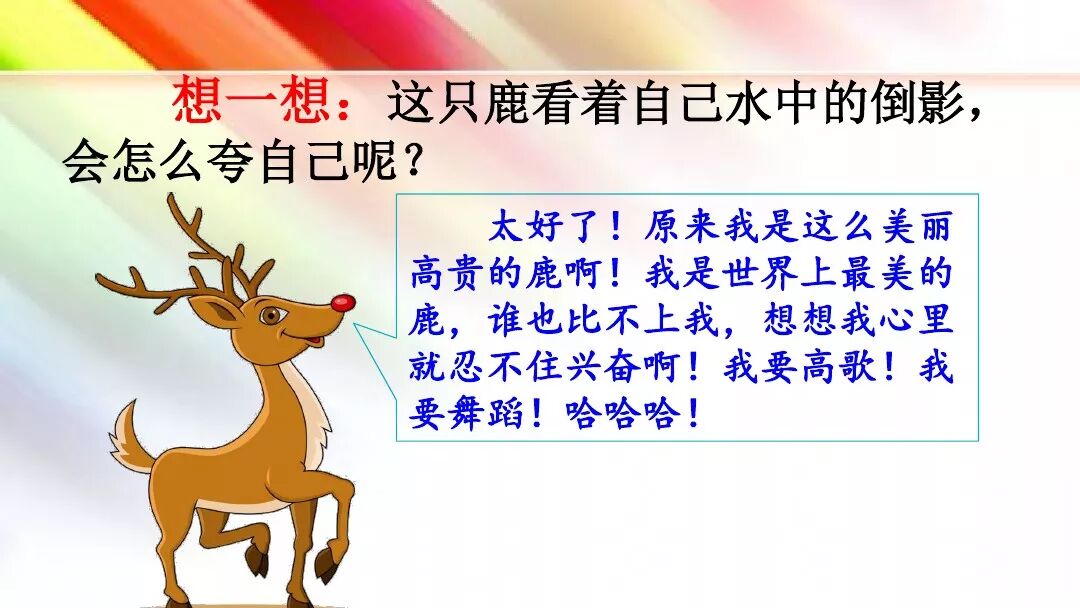 想一想：这只鹿看着自己水中的倒影，会怎么夸自己呢？

太好了！原来我是这么美丽高贵的鹿啊！我是世界上最美的鹿，谁也比不上我，想想我心里就忍不住兴奋啊！我要高歌！我要舞蹈！哈哈哈！